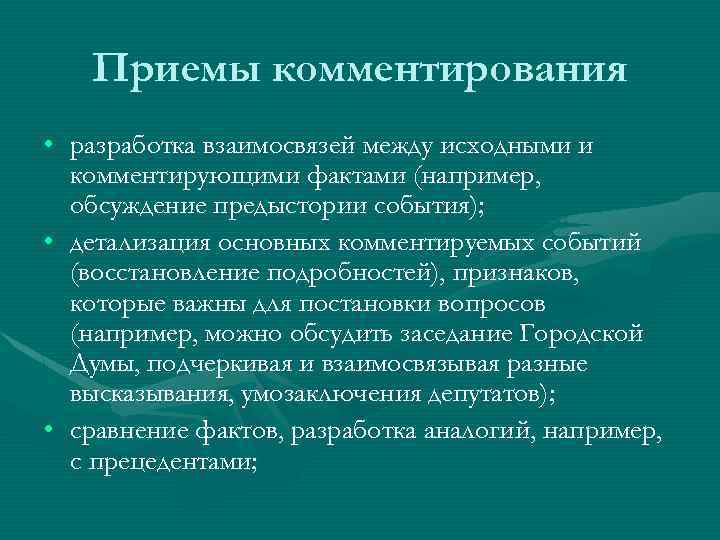 Приемы комментирования

• разработка взаимосвязей между исходными и комментирующими фактами (например, обсуждение предыстории события);

• детализация основных комментируемых событий (восстановление подробностей), признаков, которые важны для постановки вопросов (например, можно обсудить заседание Городской Думы, подчеркивая и взаимосвязывая разные высказывания, умозаключения депутатов);

• сравнение фактов, разработка аналогий, например, с прецедентами;